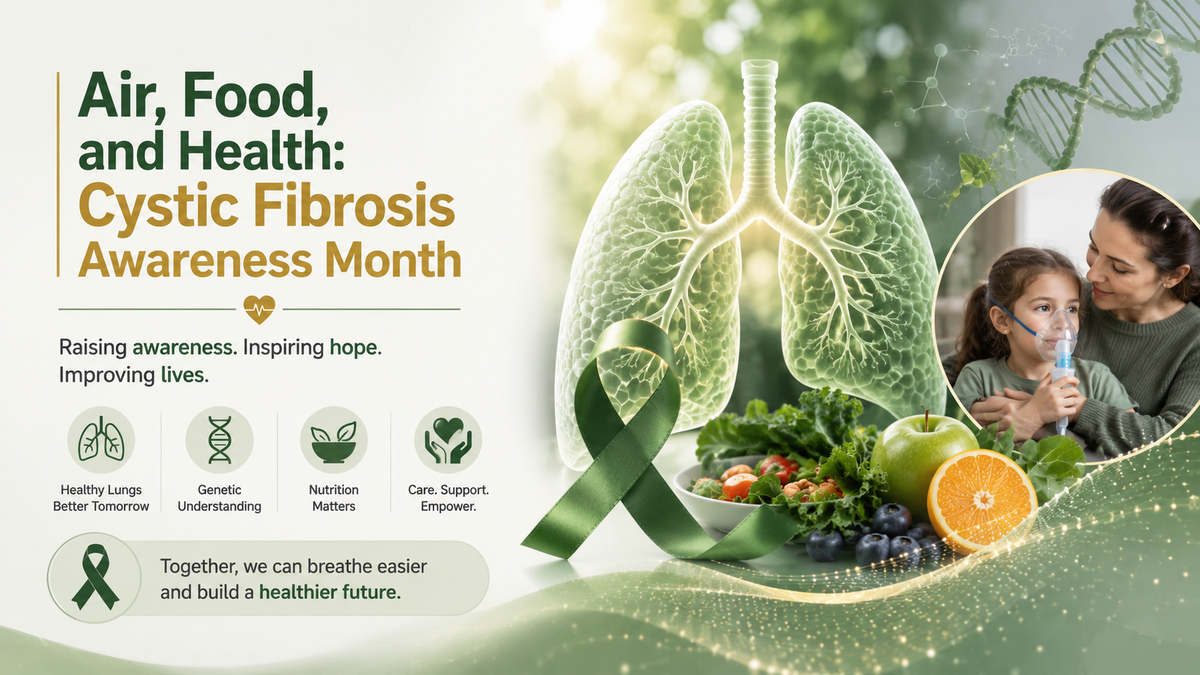 Air, Food, and Health: Cystic Fibrosis Awareness Month

Raising awareness. Inspiring hope. Improving lives.

Healthy Lungs Better Tomorrow

Genetic Understanding

Nutrition Matters

Care. Support. Empower.

Together, we can breathe easier and build a healthier future.